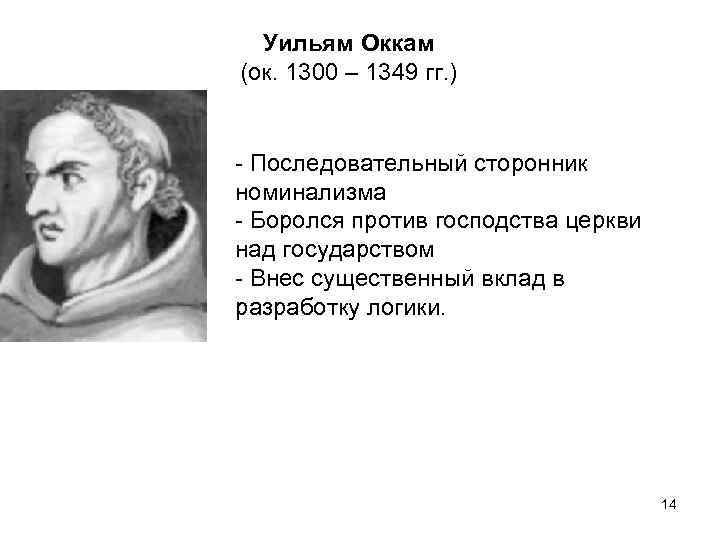 Уильям Оккам
(ок. 1300 – 1349 гг.)

- Последовательный сторонник номинализма
- Боролся против господства церкви над государством
- Внес существенный вклад в разработку логики.

14